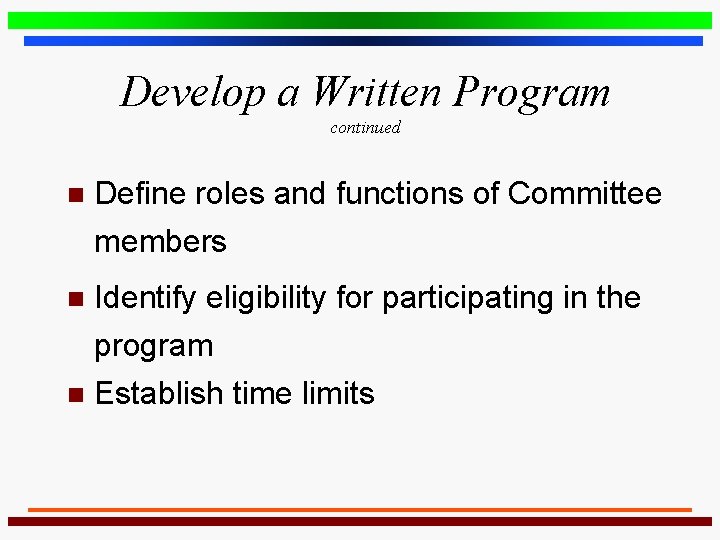 Develop a Written Program
continued

- Define roles and functions of Committee members
- Identify eligibility for participating in the program
- Establish time limits